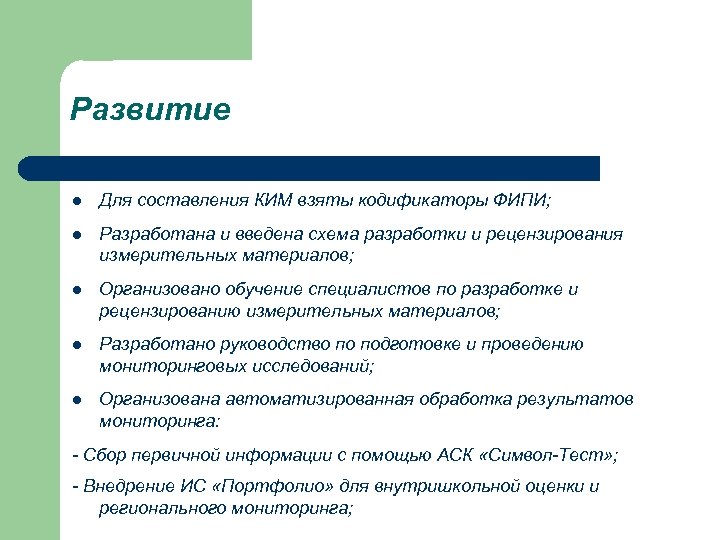 Развитие

- Для составления КИМ взяты кодификаторы ФИПИ;
- Разработана и введена схема разработки и рецензирования измерительных материалов;
- Организовано обучение специалистов по разработке и рецензированию измерительных материалов;
- Разработано руководство по подготовке и проведению мониторинговых исследований;
- Организована автоматизированная обработка результатов мониторинга:

- Сбор первичной информации с помощью АСК «Символ-Тест»;

- Внедрение ИС «Портфолио» для внутришкольной оценки и регионального мониторинга;